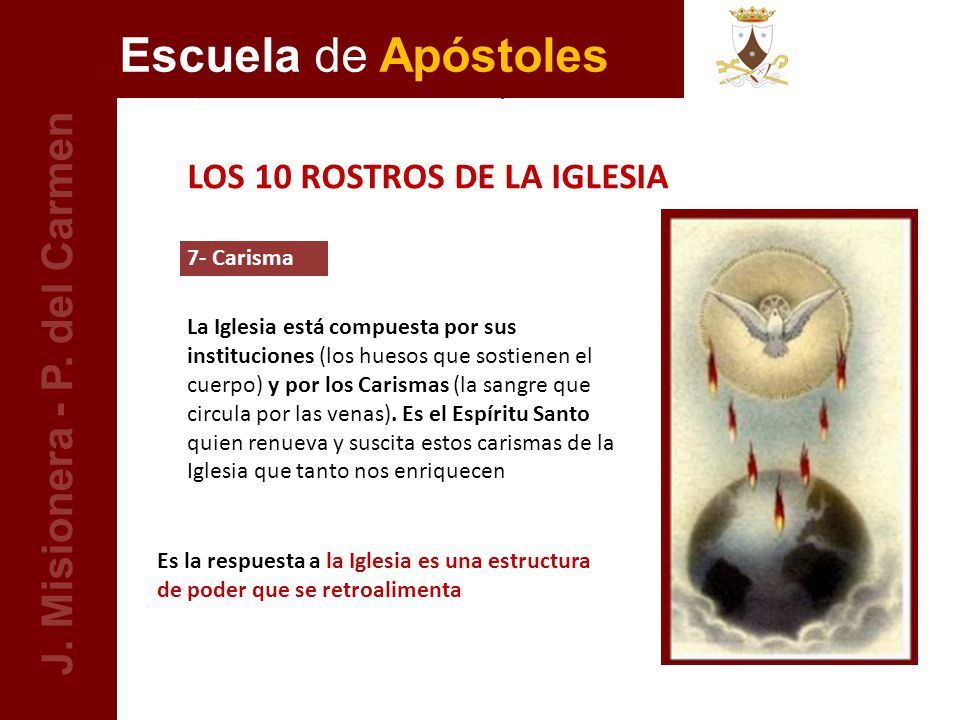 Escuela de Apóstoles

J. Misionera - P. del Carmen

LOS 10 ROSTROS DE LA IGLESIA

7- Carisma

La Iglesia está compuesta por sus instituciones (los huesos que sostienen el cuerpo) y por los Carismas (la sangre que circula por las venas). Es el Espíritu Santo quien renueva y suscita estos carismas de la Iglesia que tanto nos enriquecen

Es la respuesta a la Iglesia es una estructura de poder que se retroalimenta